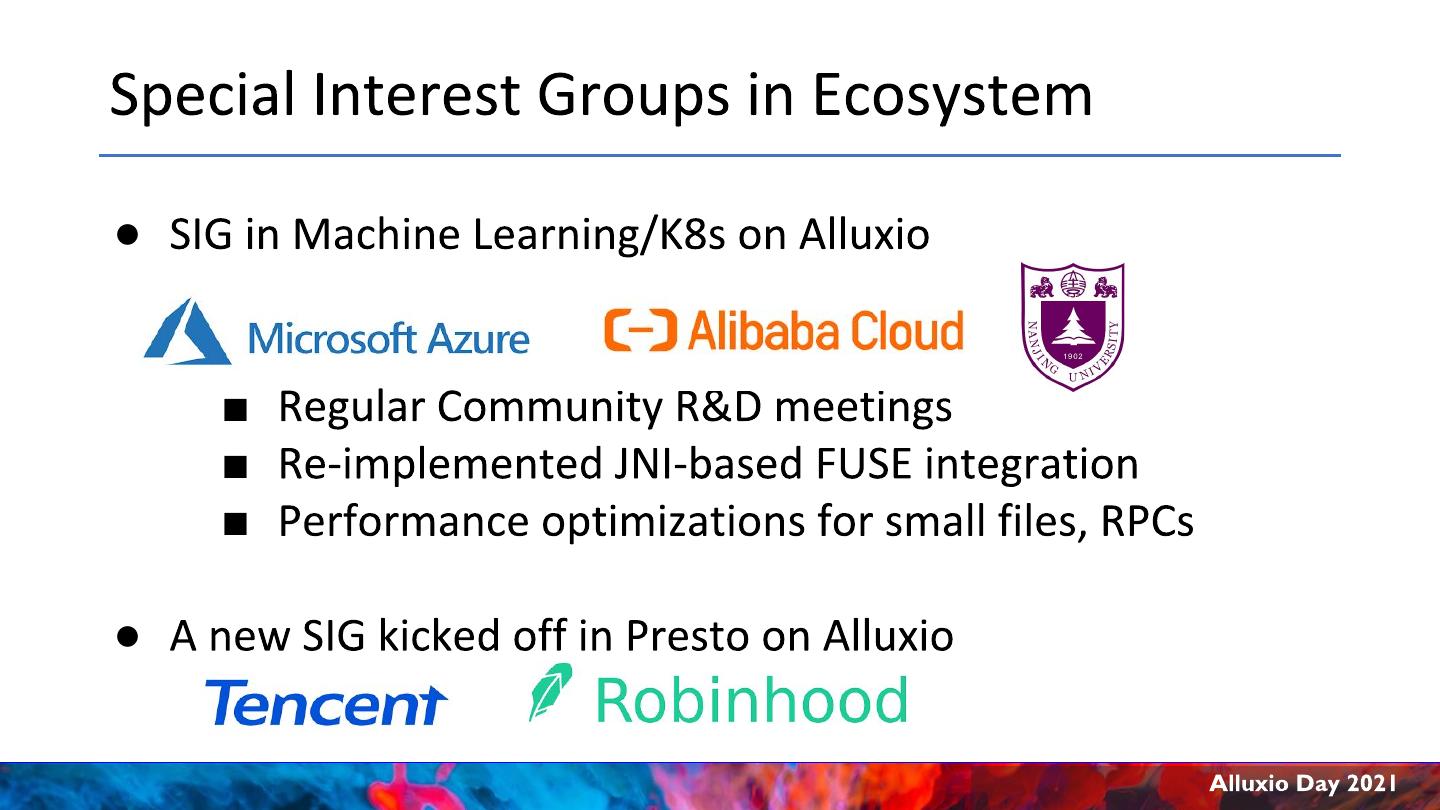 Special Interest Groups in Ecosystem

● SIG in Machine Learning/K8s on Alluxio

Microsoft Azure

Alibaba Cloud

NANJING UNIVERSITY 1902

■ Regular Community R&D meetings
■ Re-implemented JNI-based FUSE integration
■ Performance optimizations for small files, RPCs

● A new SIG kicked off in Presto on Alluxio

Tencent

Robinhood

Alluxio Day 2021